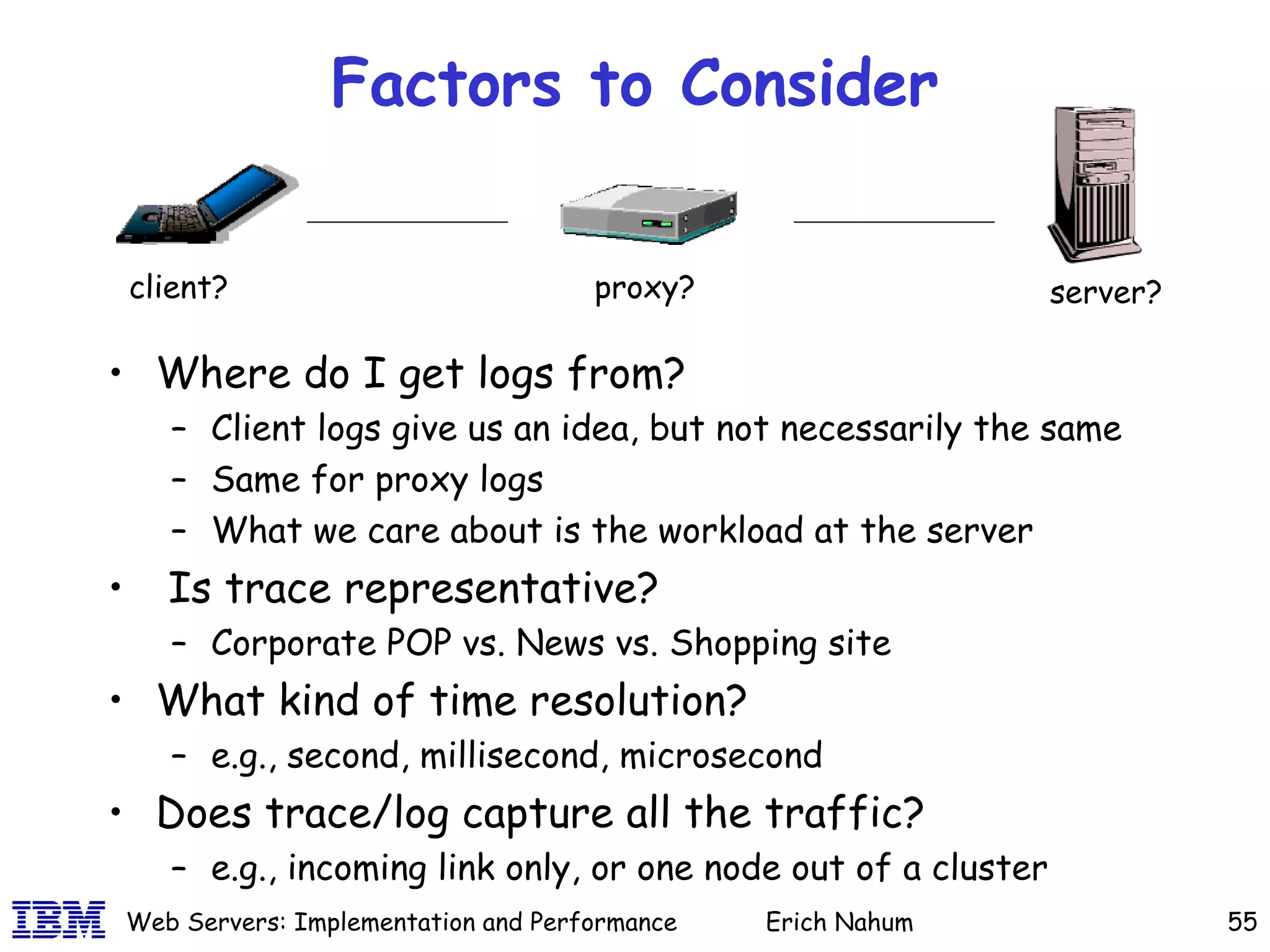 Factors to Consider

client?

proxy?

server?

• Where do I get logs from?
  – Client logs give us an idea, but not necessarily the same
  – Same for proxy logs
  – What we care about is the workload at the server
• Is trace representative?
  – Corporate POP vs. News vs. Shopping site
• What kind of time resolution?
  – e.g., second, millisecond, microsecond
• Does trace/log capture all the traffic?
  – e.g., incoming link only, or one node out of a cluster

IBM Web Servers: Implementation and Performance Erich Nahum 55